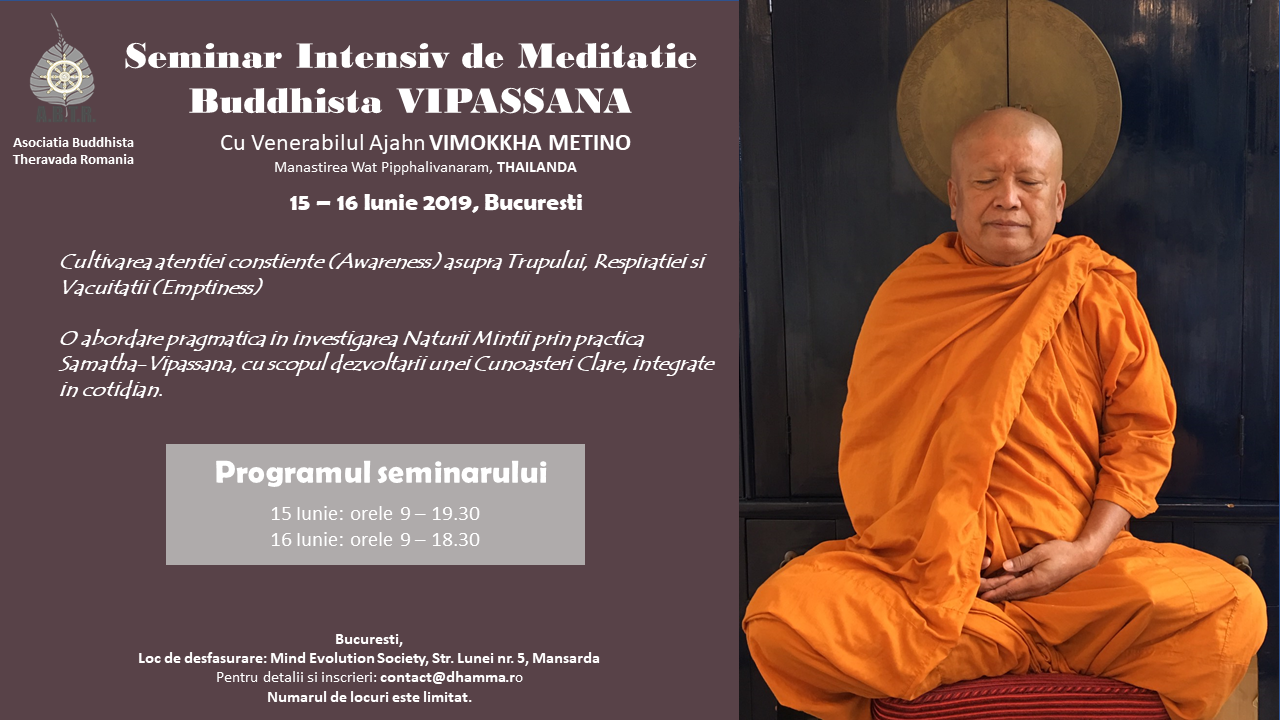 A.B.T.R.

Asociatia Buddhista Theravada Romania

Seminar Intensiv de Meditatie Buddhista VIPASSANA

Cu Venerabilul Ajahn VIMOKKHA METINO
Manastirea Wat Pipphalivanaram, THAILANDA

15 – 16 Iunie 2019, Bucuresti

Cultivarea atentiei constiente (Awareness) asupra Trupului, Respiratiei si Vacuitatii (Emptiness)

O abordare pragmatica in investigarea Naturii Mintii prin practica Samatha-Vipassana, cu scopul dezvoltarii unei Cunoasteri Clare, integrate in cotidian.

Programul seminarului
15 Iunie: orele 9 – 19.30
16 Iunie: orele 9 – 18.30

Bucuresti,
Loc de desfasurare: Mind Evolution Society, Str. Lunei nr. 5, Mansarda
Pentru detalii si inscrieri: contact@dhamma.ro
Numarul de locuri este limitat.